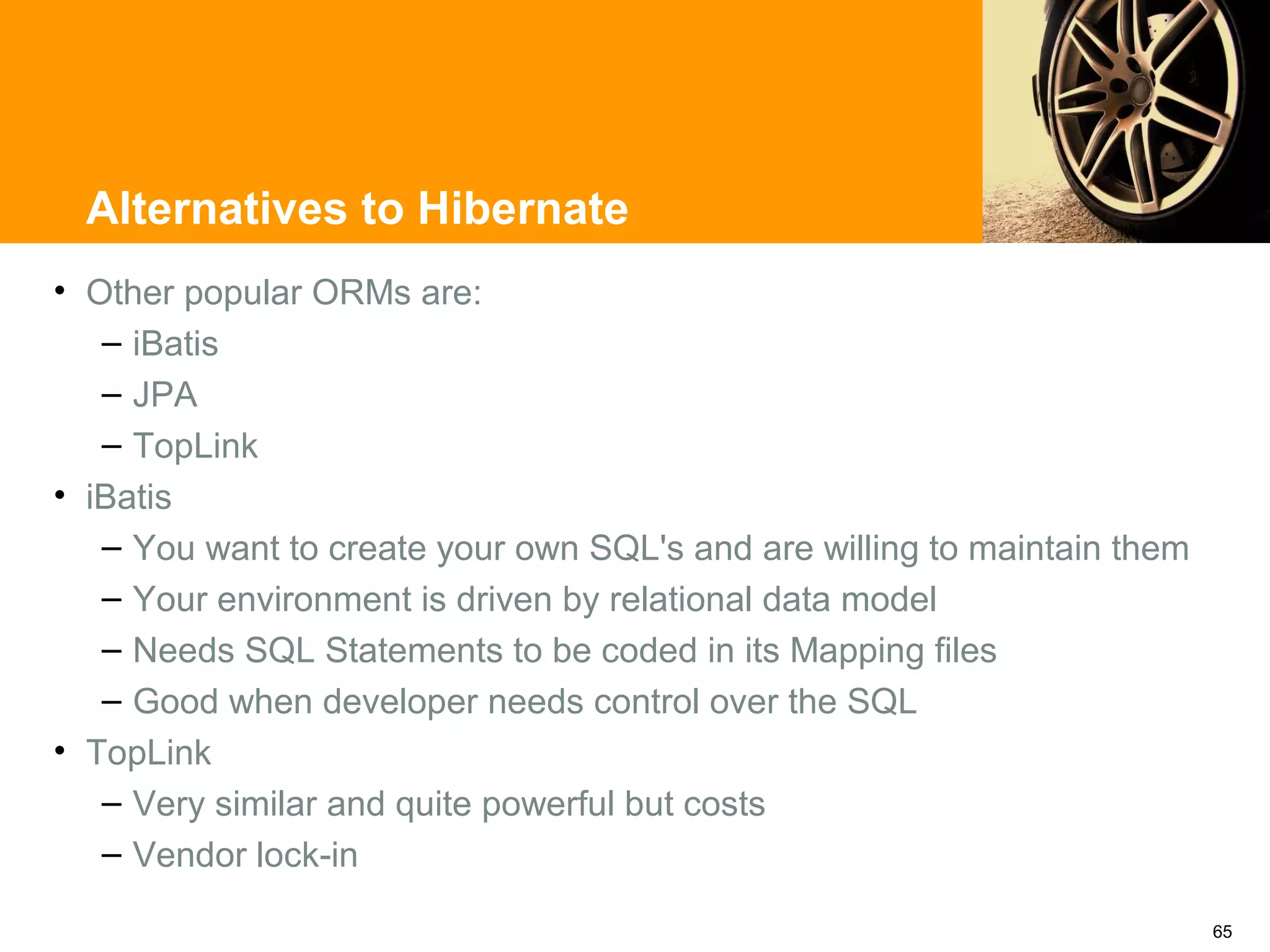 Alternatives to Hibernate

• Other popular ORMs are:
– iBatis
– JPA
– TopLink
• iBatis
– You want to create your own SQL's and are willing to maintain them
– Your environment is driven by relational data model
– Needs SQL Statements to be coded in its Mapping files
– Good when developer needs control over the SQL
• TopLink
– Very similar and quite powerful but costs
– Vendor lock-in

65